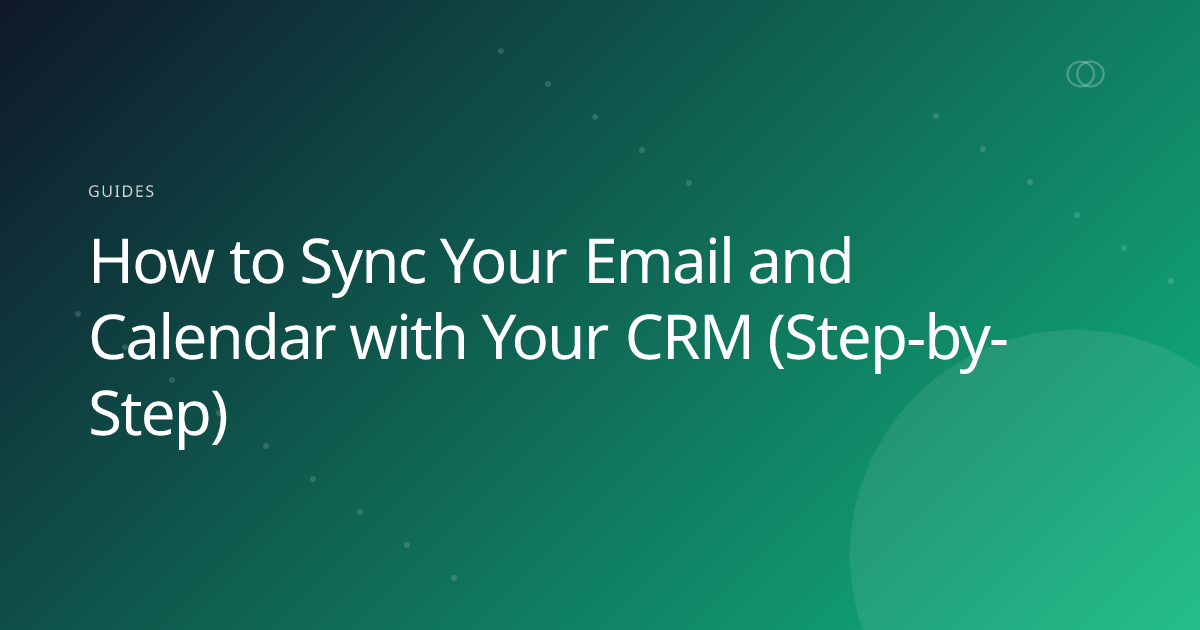 GUIDES

How to Sync Your Email and Calendar with Your CRM (Step-by-Step)